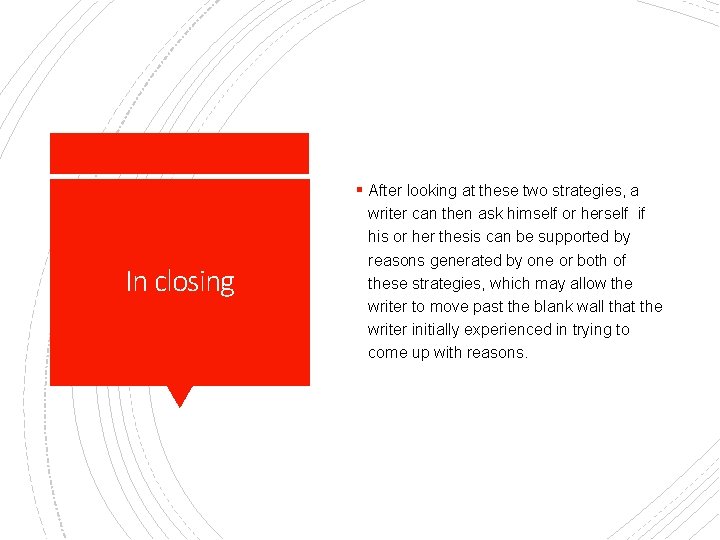 In closing

▪ After looking at these two strategies, a writer can then ask himself or herself if his or her thesis can be supported by reasons generated by one or both of these strategies, which may allow the writer to move past the blank wall that the writer initially experienced in trying to come up with reasons.